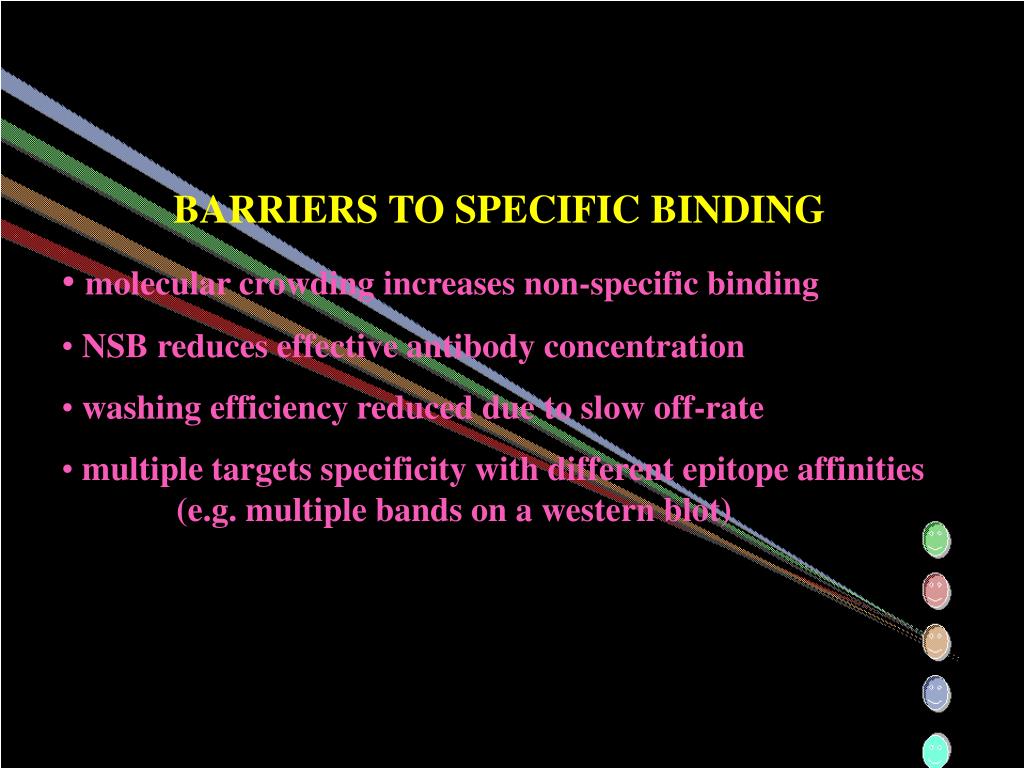 BARRIERS TO SPECIFIC BINDING

• molecular crowding increases non-specific binding

• NSB reduces effective antibody concentration

• washing efficiency reduced due to slow off-rate

• multiple targets specificity with different epitope affinities (e.g. multiple bands on a western blot)